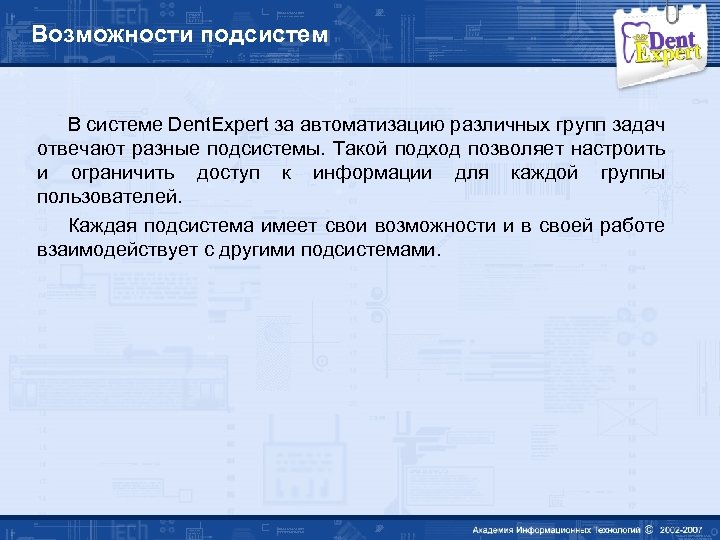 Возможности подсистем

Dent Expert

В системе DentExpert за автоматизацию различных групп задач отвечают разные подсистемы. Такой подход позволяет настроить и ограничить доступ к информации для каждой группы пользователей.

Каждая подсистема имеет свои возможности и в своей работе взаимодействует с другими подсистемами.

Академия Информационных Технологий © 2002-2007